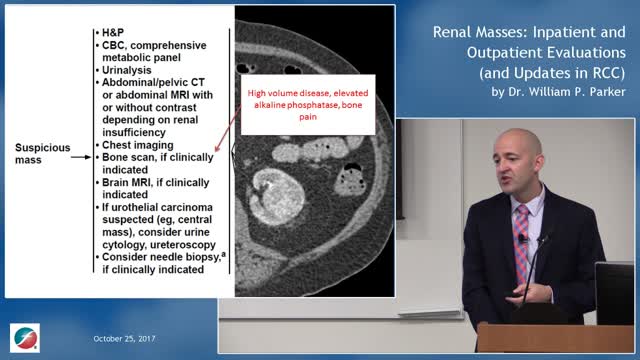 Suspicious mass

• H&P
• CBC, comprehensive metabolic panel
• Urinalysis
• Abdominal/pelvic CT or abdominal MRI with or without contrast depending on renal insufficiency
• Chest imaging
• Bone scan, if clinically indicated
• Brain MRI, if clinically indicated
• If urothelial carcinoma suspected (eg, central mass), consider urine cytology, ureteroscopy
• Consider needle biopsy,$^a$ if clinically indicated

High volume disease, elevated alkaline phosphatase, bone pain

Renal Masses: Inpatient and Outpatient Evaluations (and Updates in RCC)
by Dr. William P. Parker

October 25, 2017